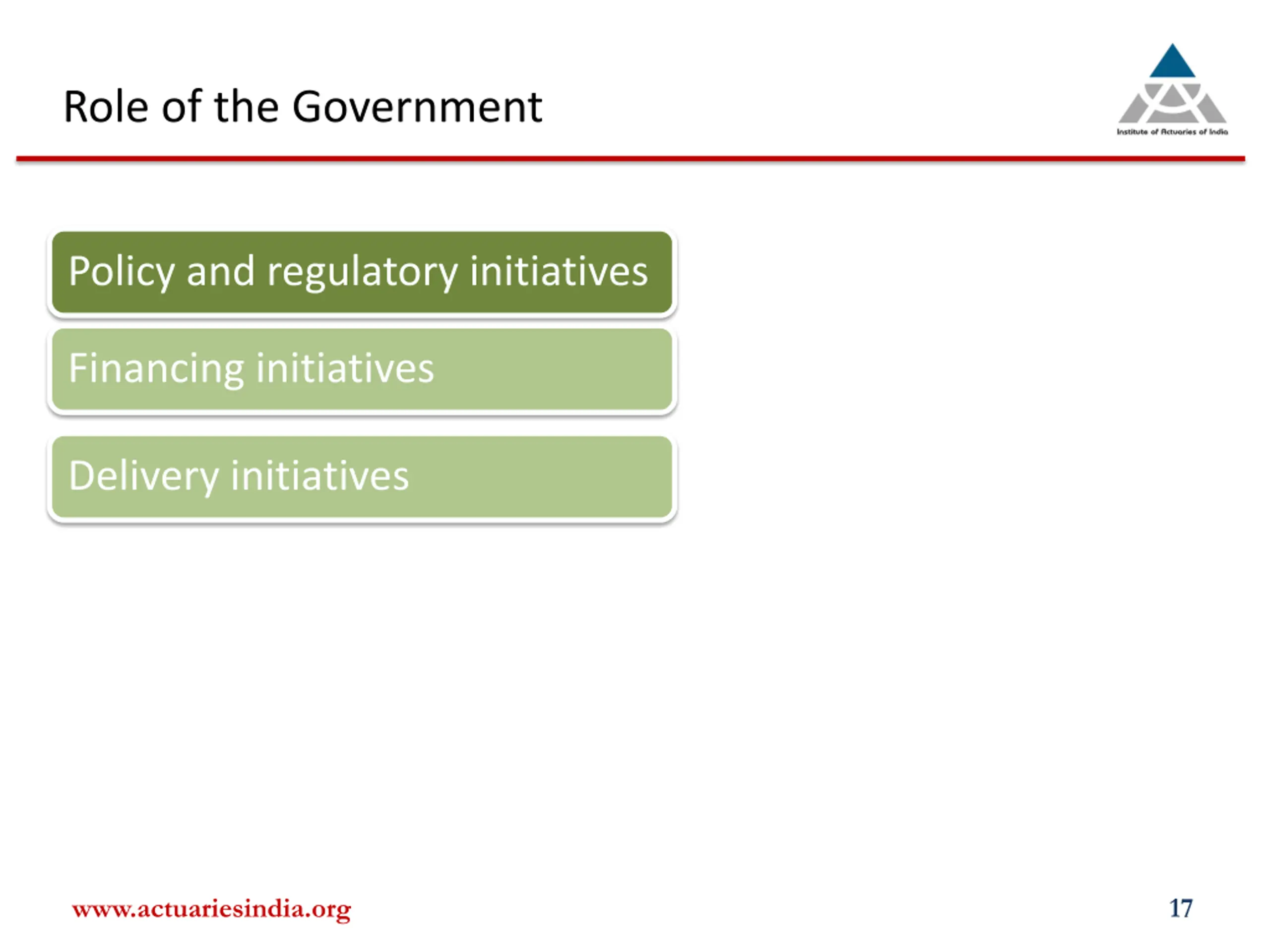 Role of the Government

Institute of Actuaries of India

Policy and regulatory initiatives

Financing initiatives

Delivery initiatives

www.actuariesindia.org

17